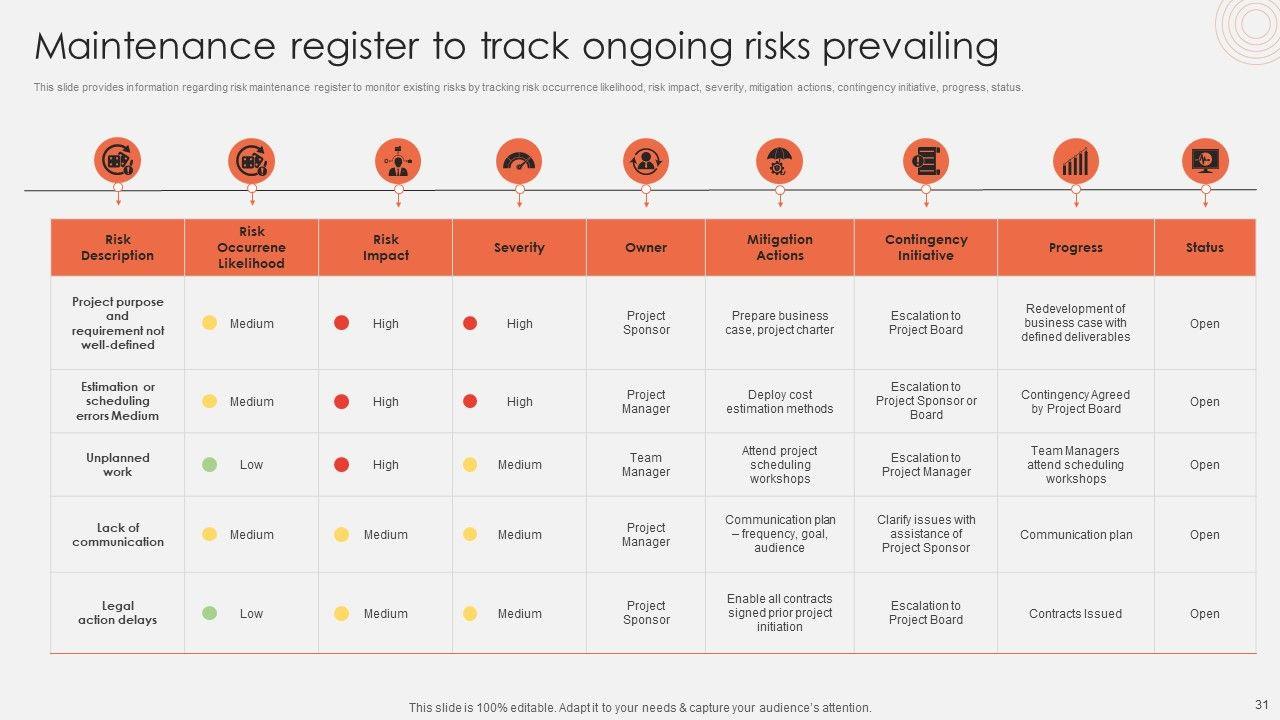 Maintenance register to track ongoing risks prevailing

This slide provides information regarding risk maintenance register to monitor existing risks by tracking risk occurrence likelihood, risk impact, severity, mitigation actions, contingency initiative, progress, status.

| Risk Description | Risk Occurrene Likelihood | Risk Impact | Severity | Owner | Mitigation Actions | Contingency Initiative | Progress | Status |
|---|---|---|---|---|---|---|---|---|
| Project purpose and requirement not well-defined | Medium | High | High | Project Sponsor | Prepare business case, project charter | Escalation to Project Board | Redevelopment of business case with defined deliverables | Open |
| Estimation or scheduling errors Medium | Medium | High | High | Project Manager | Deploy cost estimation methods | Escalation to Project Sponsor or Board | Contingency Agreed by Project Board | Open |
| Unplanned work | Low | High | Medium | Team Manager | Attend project scheduling workshops | Escalation to Project Manager | Team Managers attend scheduling workshops | Open |
| Lack of communication | Medium | Medium | Medium | Project Manager | Communication plan – frequency, goal, audience | Clarify issues with assistance of Project Sponsor | Communication plan | Open |
| Legal action delays | Low | Medium | Medium | Project Sponsor | Enable all contracts signed prior project initiation | Escalation to Project Board | Contracts Issued | Open |

This slide is 100% editable. Adapt it to your needs & capture your audience's attention.

31